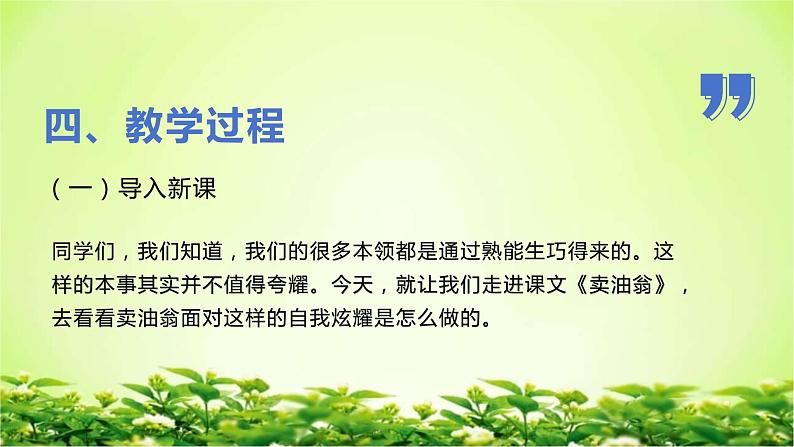 四、教学过程

（一）导入新课

同学们，我们知道，我们的很多本领都是通过熟能生巧得来的。这样的本事其实并不值得夸耀。今天，就让我们走进课文《卖油翁》，去看看卖油翁面对这样的自我炫耀是怎么做的。